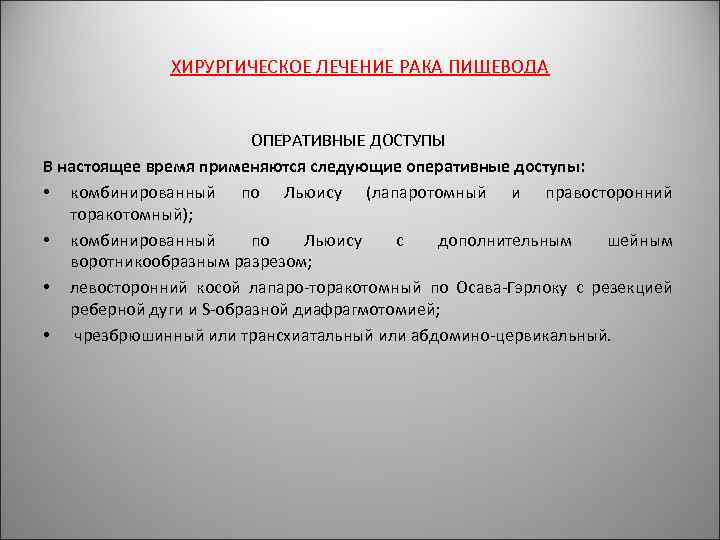 ХИРУРГИЧЕСКОЕ ЛЕЧЕНИЕ РАКА ПИЩЕВОДА

ОПЕРАТИВНЫЕ ДОСТУПЫ

В настоящее время применяются следующие оперативные доступы:

• комбинированный по Льюису (лапаротомный и правосторонний торакотомный);
• комбинированный по Льюису с дополнительным шейным воротникообразным разрезом;
• левосторонний косой лапаро-торакотомный по Осава-Гэрлоку с резекцией реберной дуги и S-образной диафрагмотомией;
• чрезбрюшинный или трансхиатальный или абдомино-цервикальный.